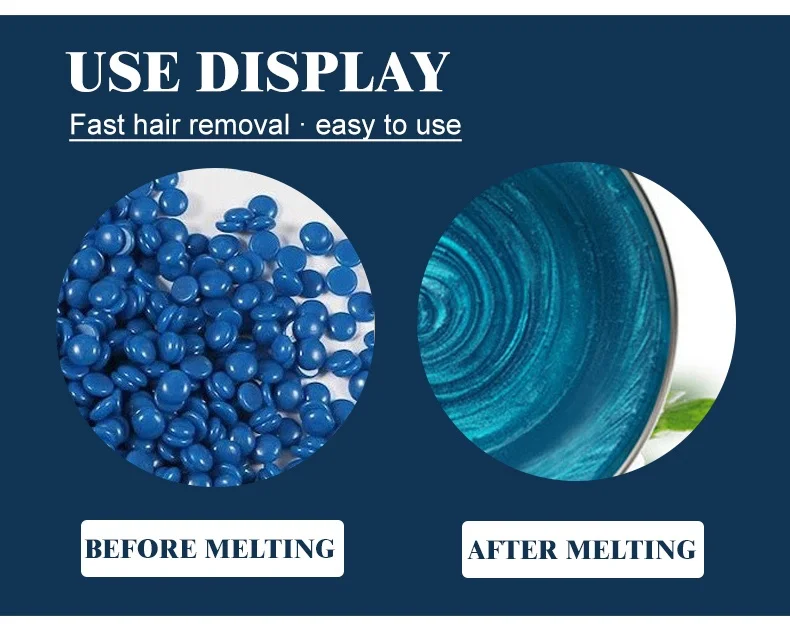 USE DISPLAY
Fast hair removal · easy to use

BEFORE MELTING

AFTER MELTING